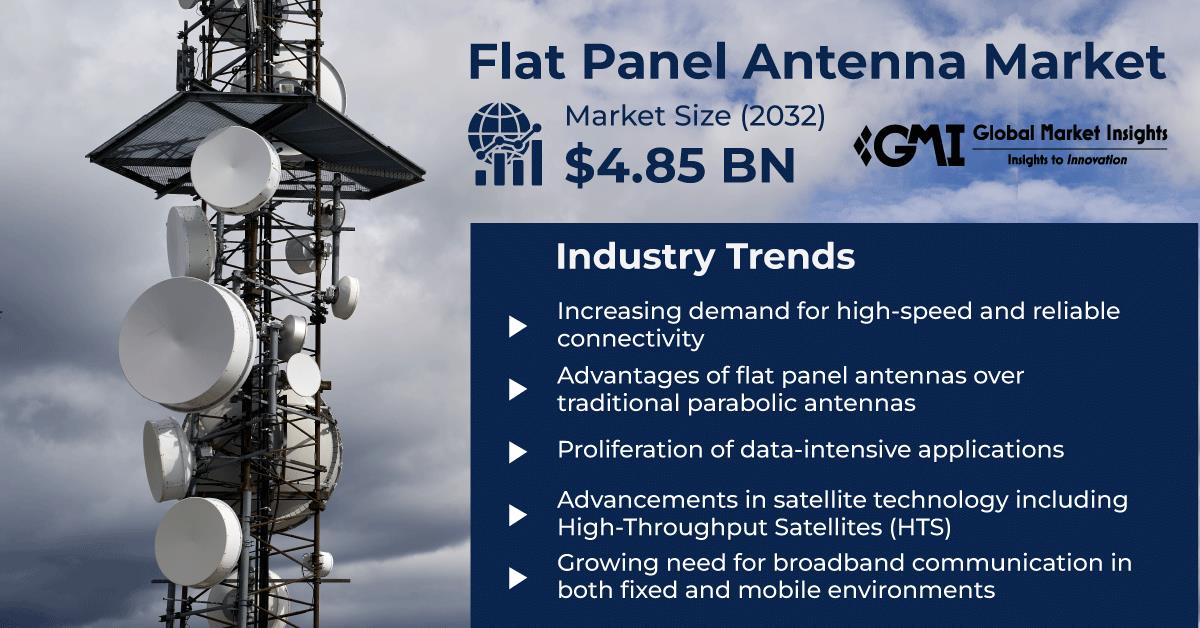 Flat Panel Antenna Market

Market Size (2032)
$4.85 BN

GMI Global Market Insights
Insights to Innovation

Industry Trends

Increasing demand for high-speed and reliable connectivity

Advantages of flat panel antennas over traditional parabolic antennas

Proliferation of data-intensive applications

Advancements in satellite technology including High-Throughput Satellites (HTS)

Growing need for broadband communication in both fixed and mobile environments